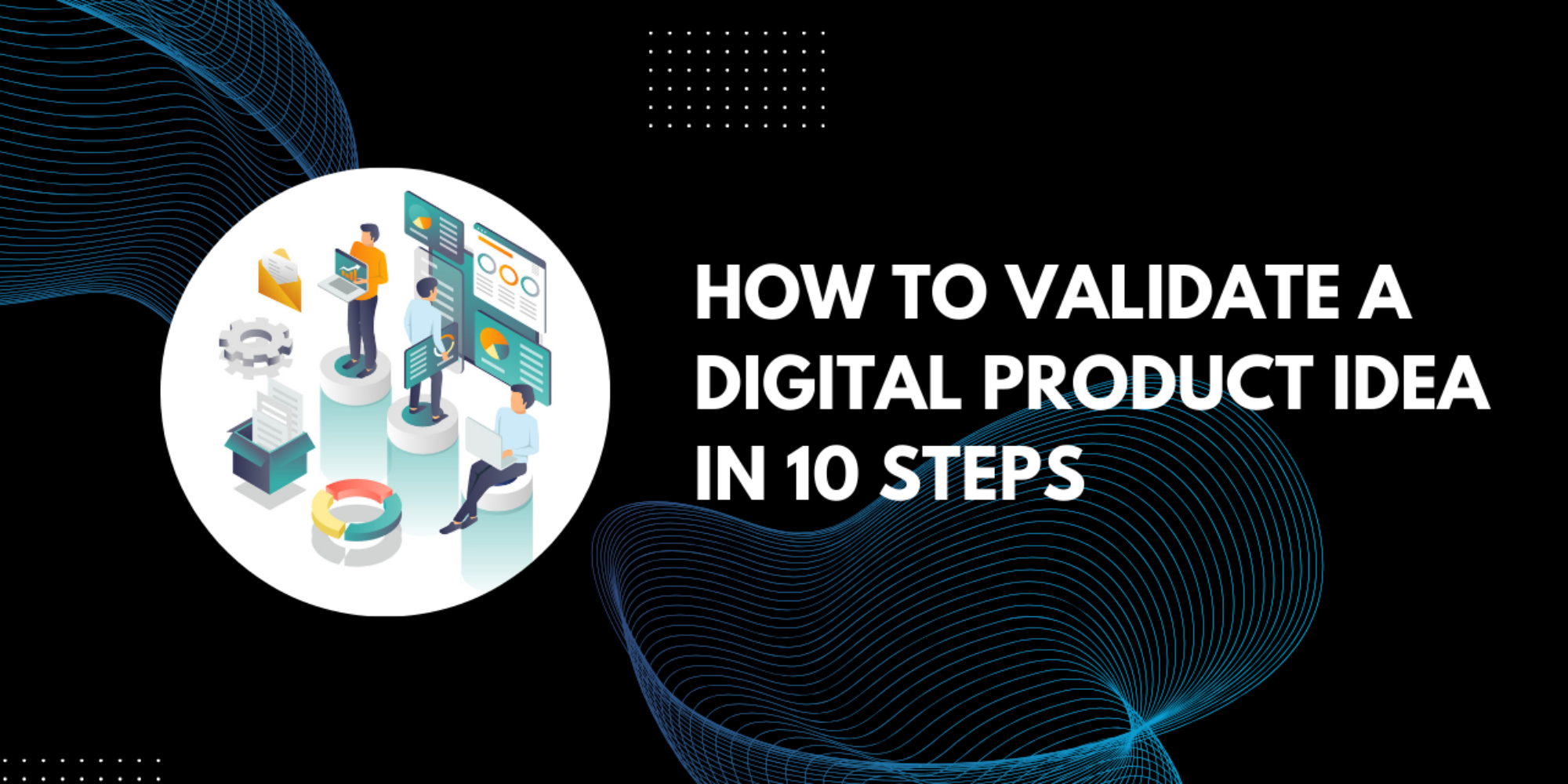 HOW TO VALIDATE A DIGITAL PRODUCT IDEA IN 10 STEPS